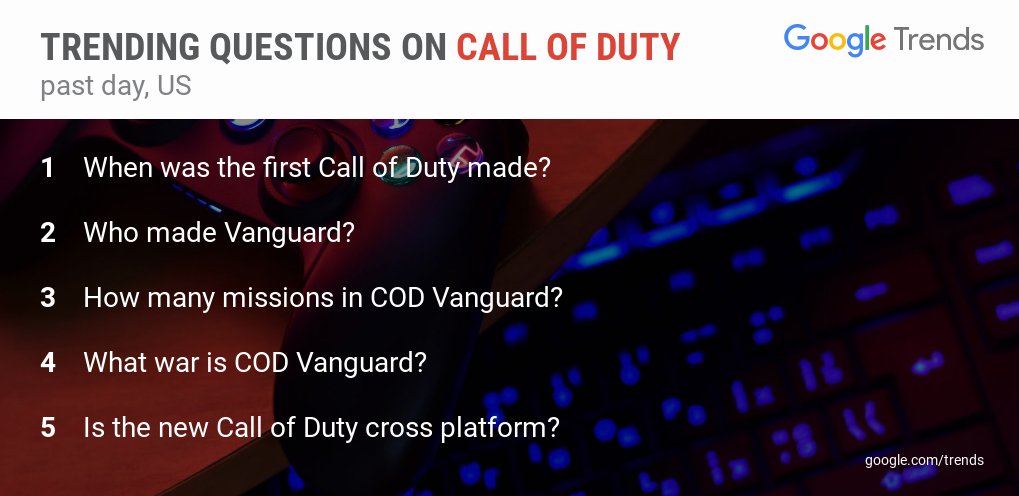 TRENDING QUESTIONS ON CALL OF DUTY
past day, US

Google Trends

1 When was the first Call of Duty made?

2 Who made Vanguard?

3 How many missions in COD Vanguard?

4 What war is COD Vanguard?

5 Is the new Call of Duty cross platform?

google.com/trends